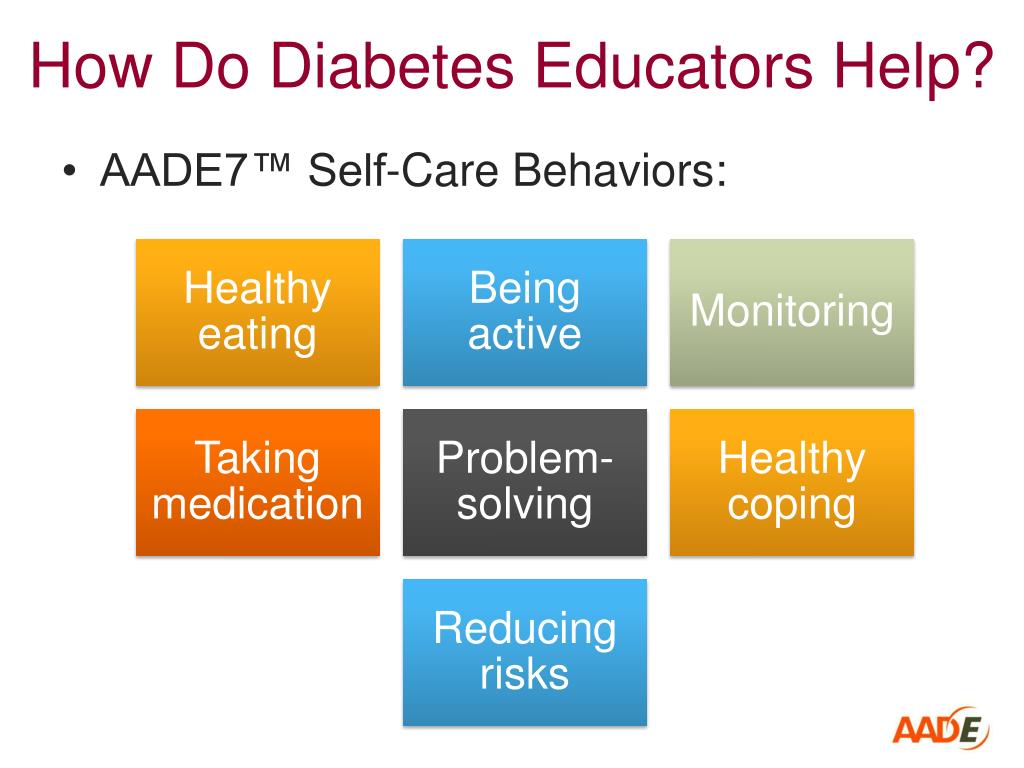 How Do Diabetes Educators Help?

• AADE7™ Self-Care Behaviors:

Healthy eating

Being active

Monitoring

Taking medication

Problem-solving

Healthy coping

Reducing risks

AADE